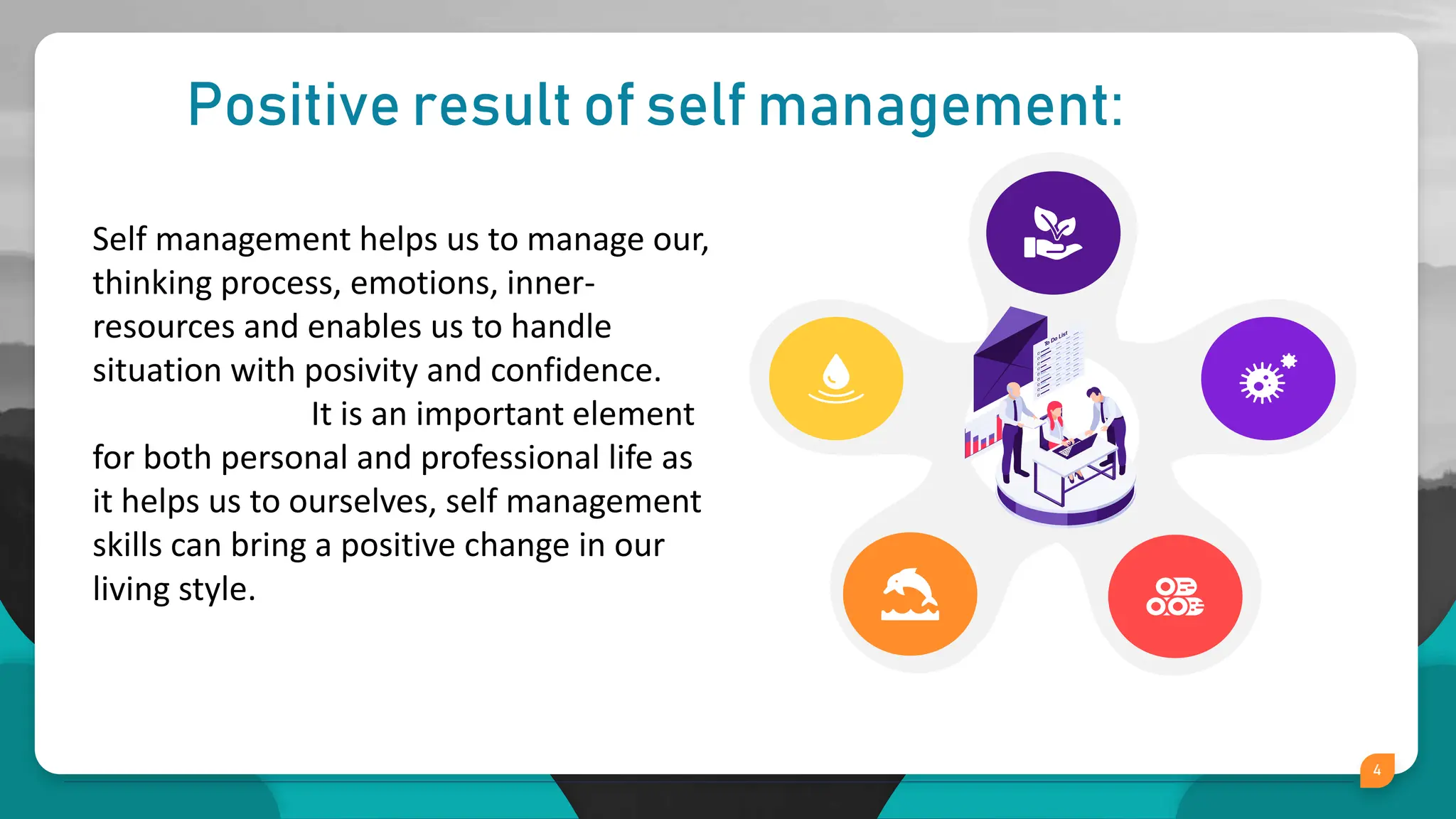 Positive result of self management:

Self management helps us to manage our, thinking process, emotions, inner-resources and enables us to handle situation with posivity and confidence. It is an important element for both personal and professional life as it helps us to ourselves, self management skills can bring a positive change in our living style.

To Do List

4